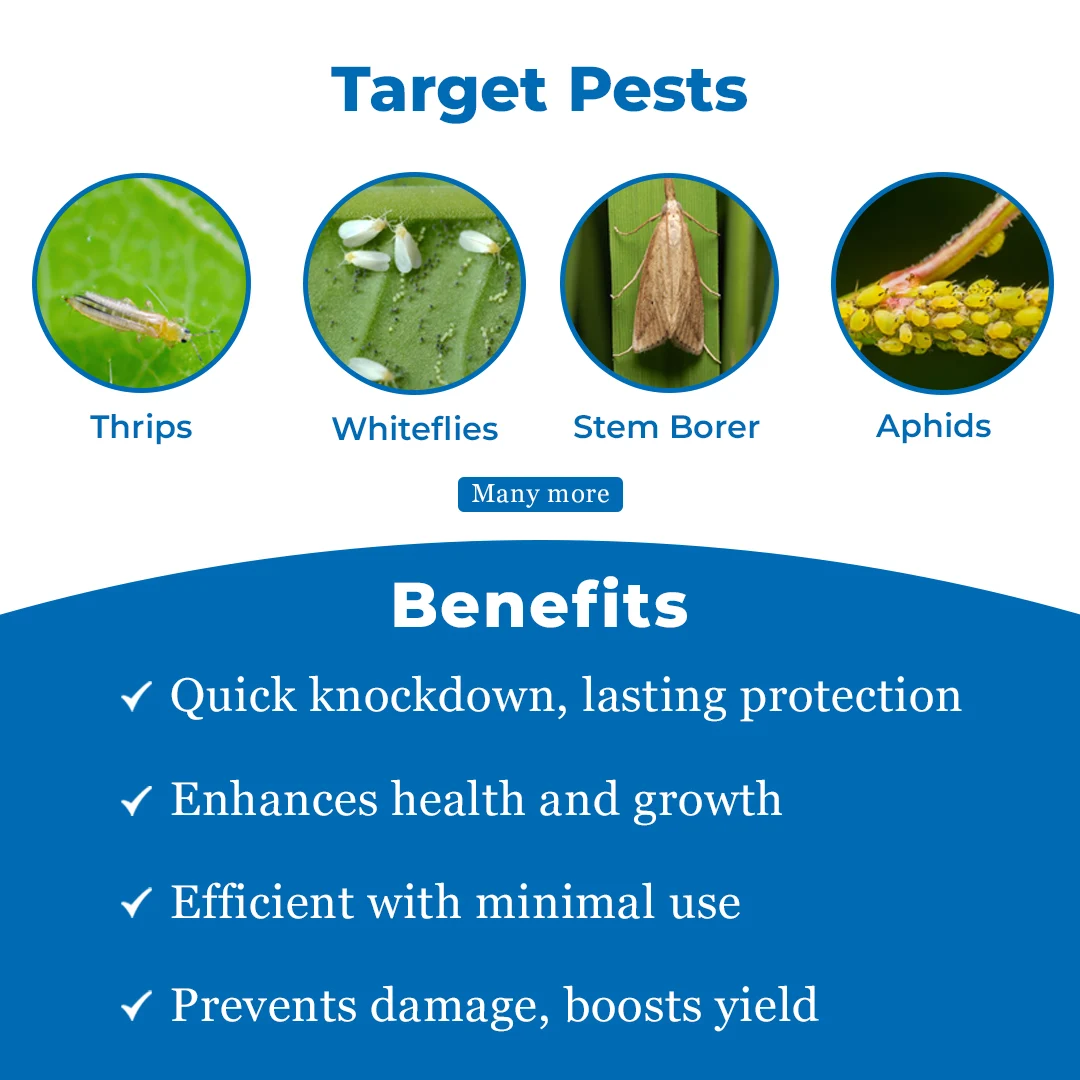 Target Pests

Thrips

Whiteflies

Stem Borer

Aphids

Many more

Benefits

✓ Quick knockdown, lasting protection

✓ Enhances health and growth

✓ Efficient with minimal use

✓ Prevents damage, boosts yield